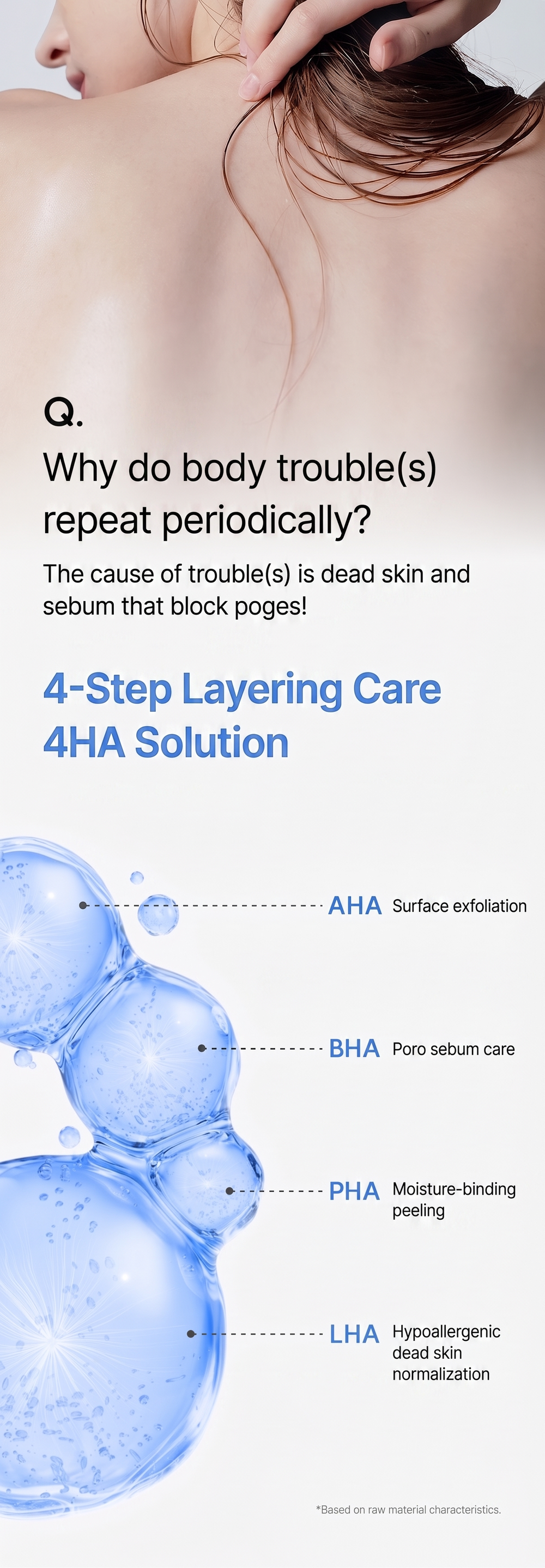 Q.
Why do body trouble(s) repeat periodically?

The cause of trouble(s) is dead skin and sebum that block poges!

4-Step Layering Care
4HA Solution

AHA Surface exfoliation

BHA Poro sebum care

PHA Moisture-binding peeling

LHA Hypoallergenic dead skin normalization

*Based on raw material characteristics.